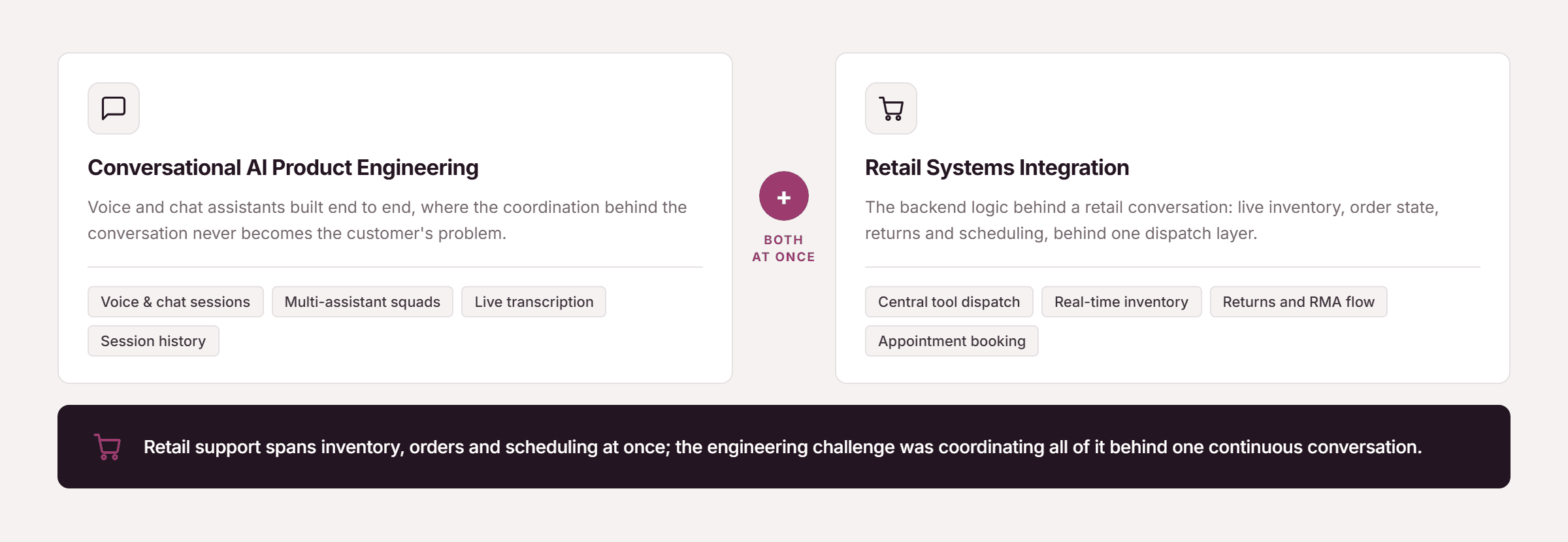 Conversational AI Product Engineering

Voice and chat assistants built end to end, where the coordination behind the conversation never becomes the customer's problem.

Voice & chat sessions
Multi-assistant squads
Live transcription
Session history

+

BOTH AT ONCE

Retail Systems Integration

The backend logic behind a retail conversation: live inventory, order state, returns and scheduling, behind one dispatch layer.

Central tool dispatch
Real-time inventory
Returns and RMA flow
Appointment booking

Retail support spans inventory, orders and scheduling at once; the engineering challenge was coordinating all of it behind one continuous conversation.